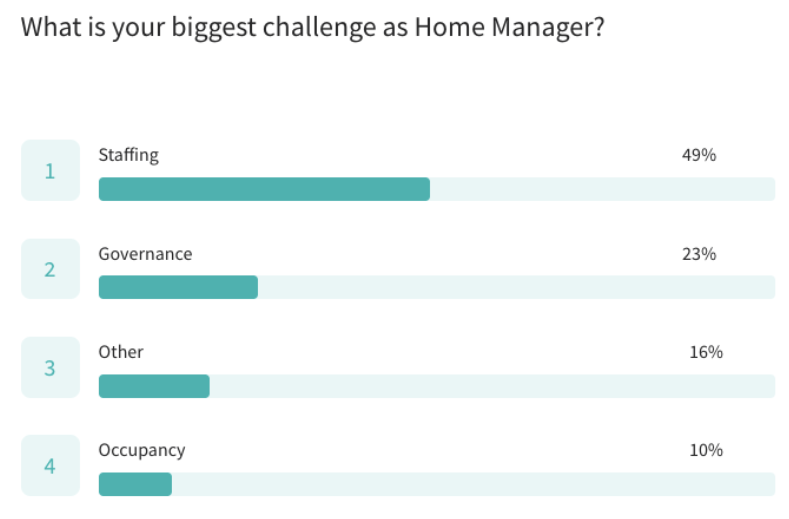 What is your biggest challenge as Home Manager?

1 Staffing 49%

2 Governance 23%

3 Other 16%

4 Occupancy 10%